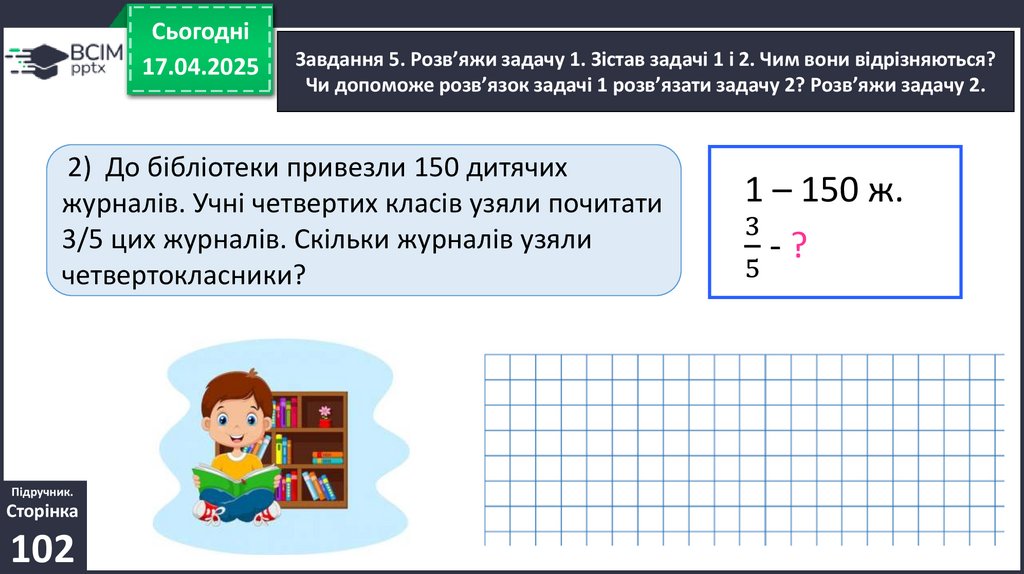 ВСІМ pptx

Сьогодні
17.04.2025

Завдання 5. Розв'яжи задачу 1. Зістав задачі 1 і 2. Чим вони відрізняються? Чи допоможе розв'язок задачі 1 розв'язати задачу 2? Розв'яжи задачу 2.

2) До бібліотеки привезли 150 дитячих журналів. Учні четвертих класів узяли почитати 3/5 цих журналів. Скільки журналів узяли четвертокласники?

1 – 150 ж.
$\frac{3}{5}$ - ?

Підручник.
Сторінка
102